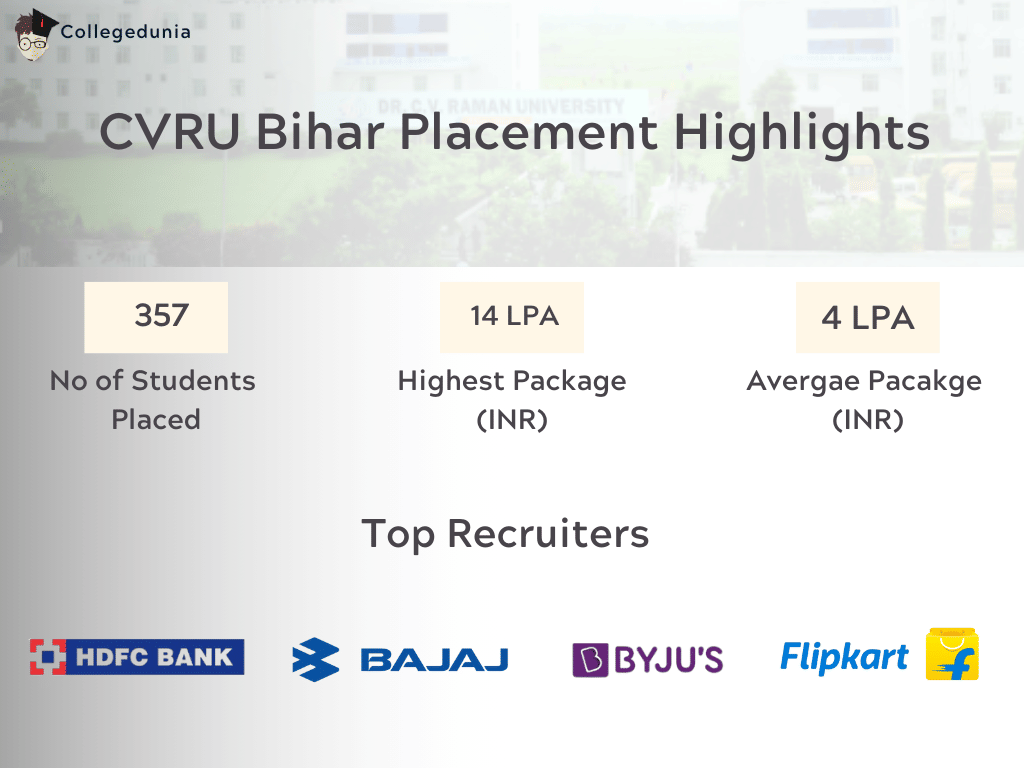 Collegedunia

DR. C.V. RAMAN UNIVERSITY

CVRU Bihar Placement Highlights

357
No of Students Placed

14 LPA
Highest Package (INR)

4 LPA
Avergae Pacakge (INR)

Top Recruiters

HDFC BANK

BAJAJ

BYJU'S

Flipkart